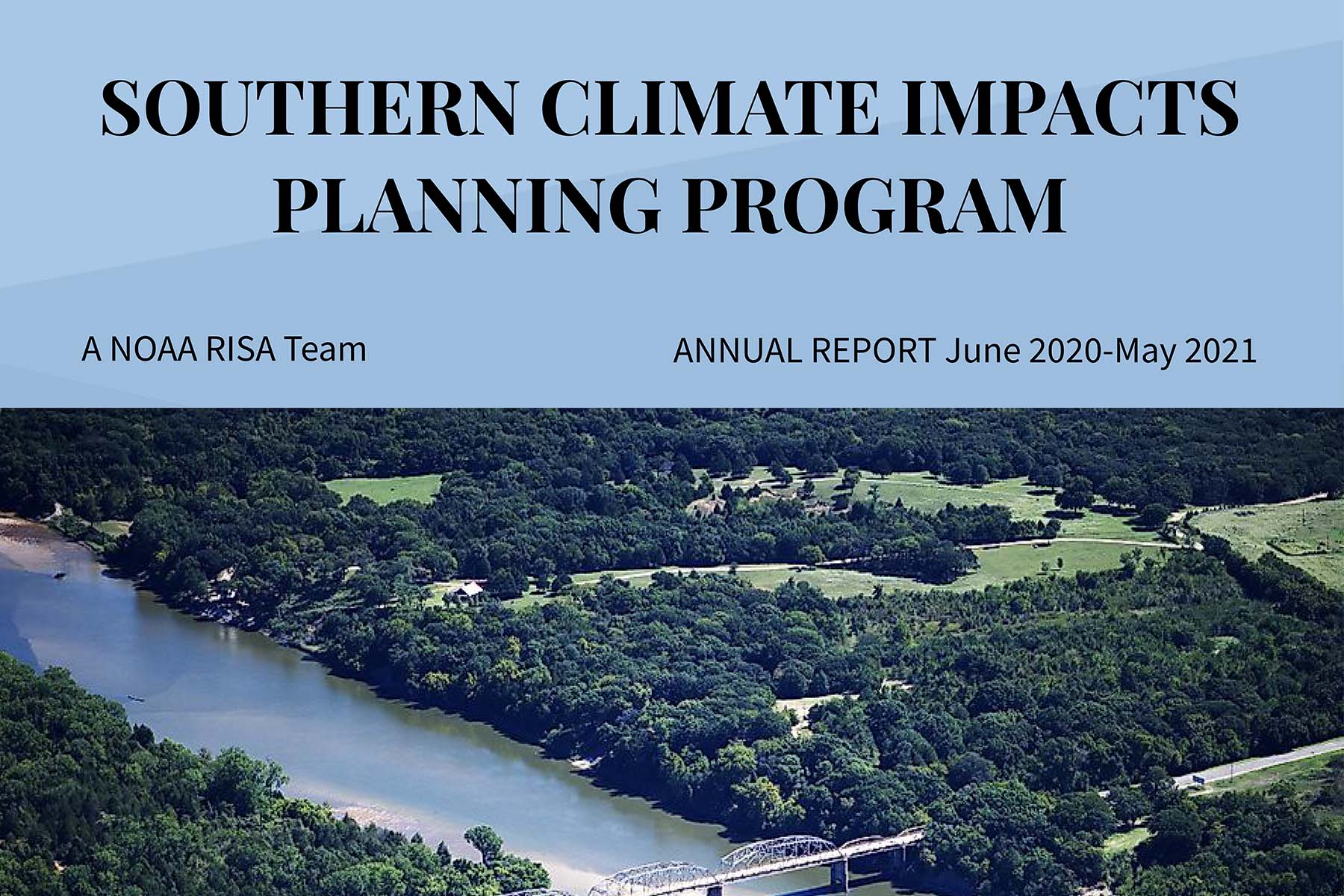 SOUTHERN CLIMATE IMPACTS PLANNING PROGRAM

A NOAA RISA Team

ANNUAL REPORT June 2020-May 2021